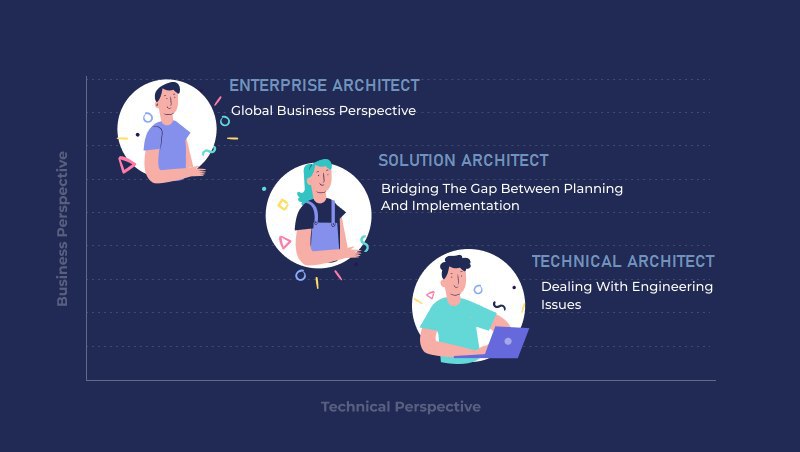 Business Perspective

ENTERPRISE ARCHITECT
Global Business Perspective

SOLUTION ARCHITECT
Bridging The Gap Between Planning And Implementation

TECHNICAL ARCHITECT
Dealing With Engineering Issues

Technical Perspective